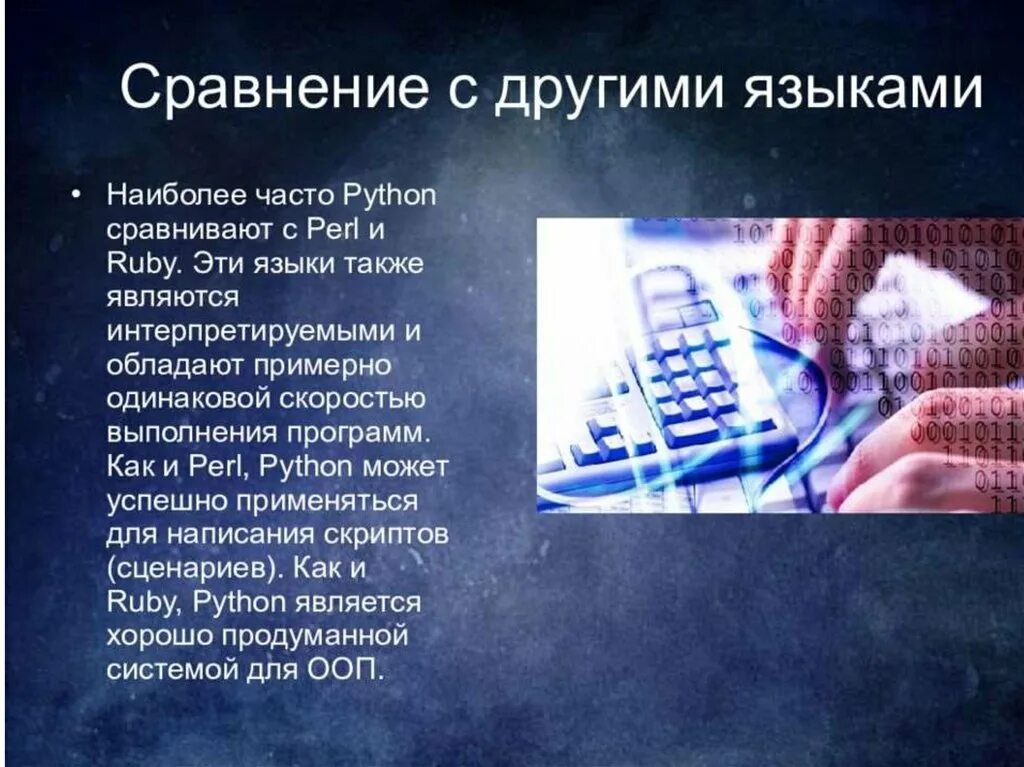 Сравнение с другими языками

• Наиболее часто Python сравнивают с Perl и Ruby. Эти языки также являются интерпретируемыми и обладают примерно одинаковой скоростью выполнения программ. Как и Perl, Python может успешно применяться для написания скриптов (сценариев). Как и Ruby, Python является хорошо продуманной системой для ООП.